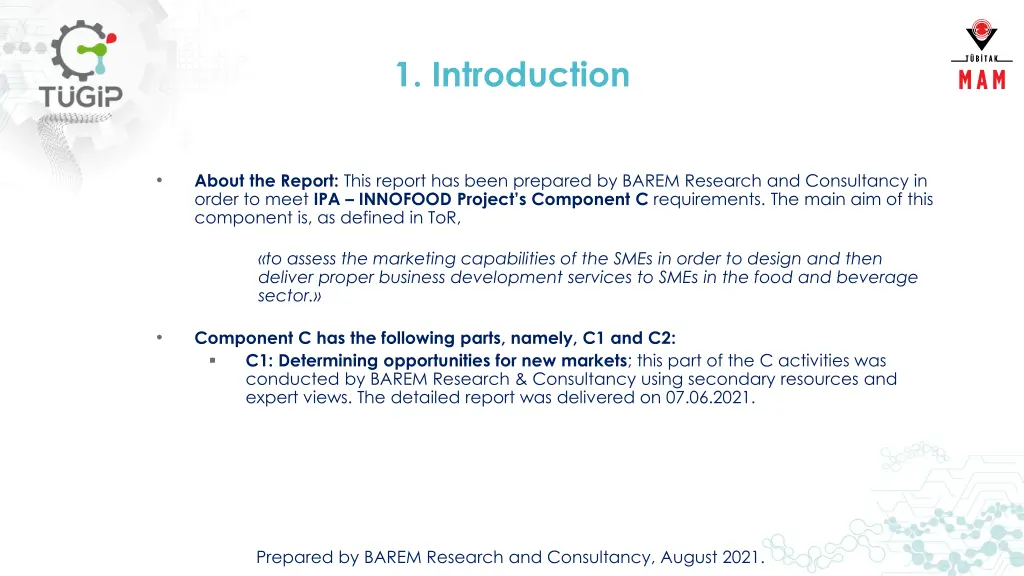 TÜGİP

1. Introduction

TÜBİTAK
MAM

• About the Report: This report has been prepared by BAREM Research and Consultancy in order to meet IPA – INNOFOOD Project's Component C requirements. The main aim of this component is, as defined in ToR,

«to assess the marketing capabilities of the SMEs in order to design and then deliver proper business development services to SMEs in the food and beverage sector.»

• Component C has the following parts, namely, C1 and C2:
▪ C1: Determining opportunities for new markets; this part of the C activities was conducted by BAREM Research & Consultancy using secondary resources and expert views. The detailed report was delivered on 07.06.2021.

Prepared by BAREM Research and Consultancy, August 2021.